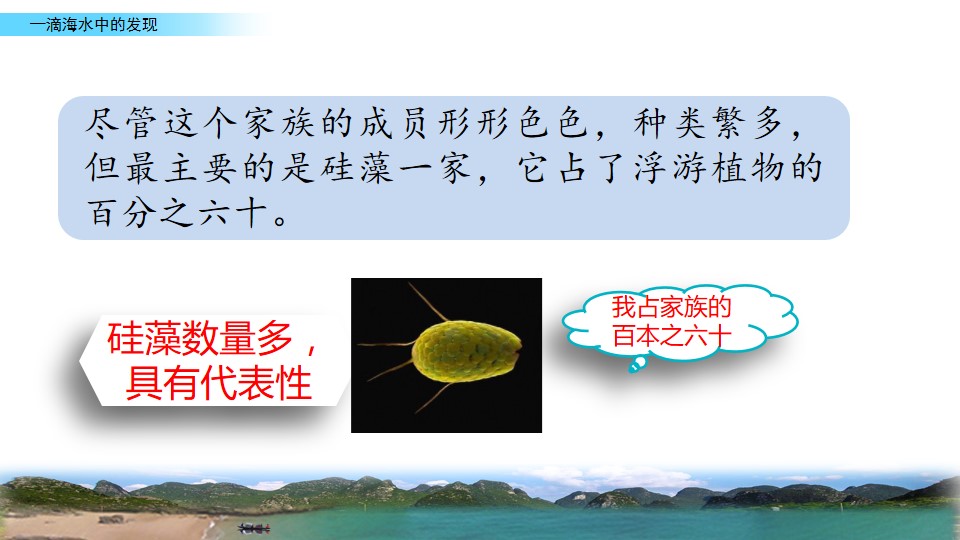 一滴海水中的发现

尽管这个家族的成员形形色色，种类繁多，但最主要的是硅藻一家，它占了浮游植物的百分之六十。

硅藻数量多，
具有代表性

我占家族的
百本之六十